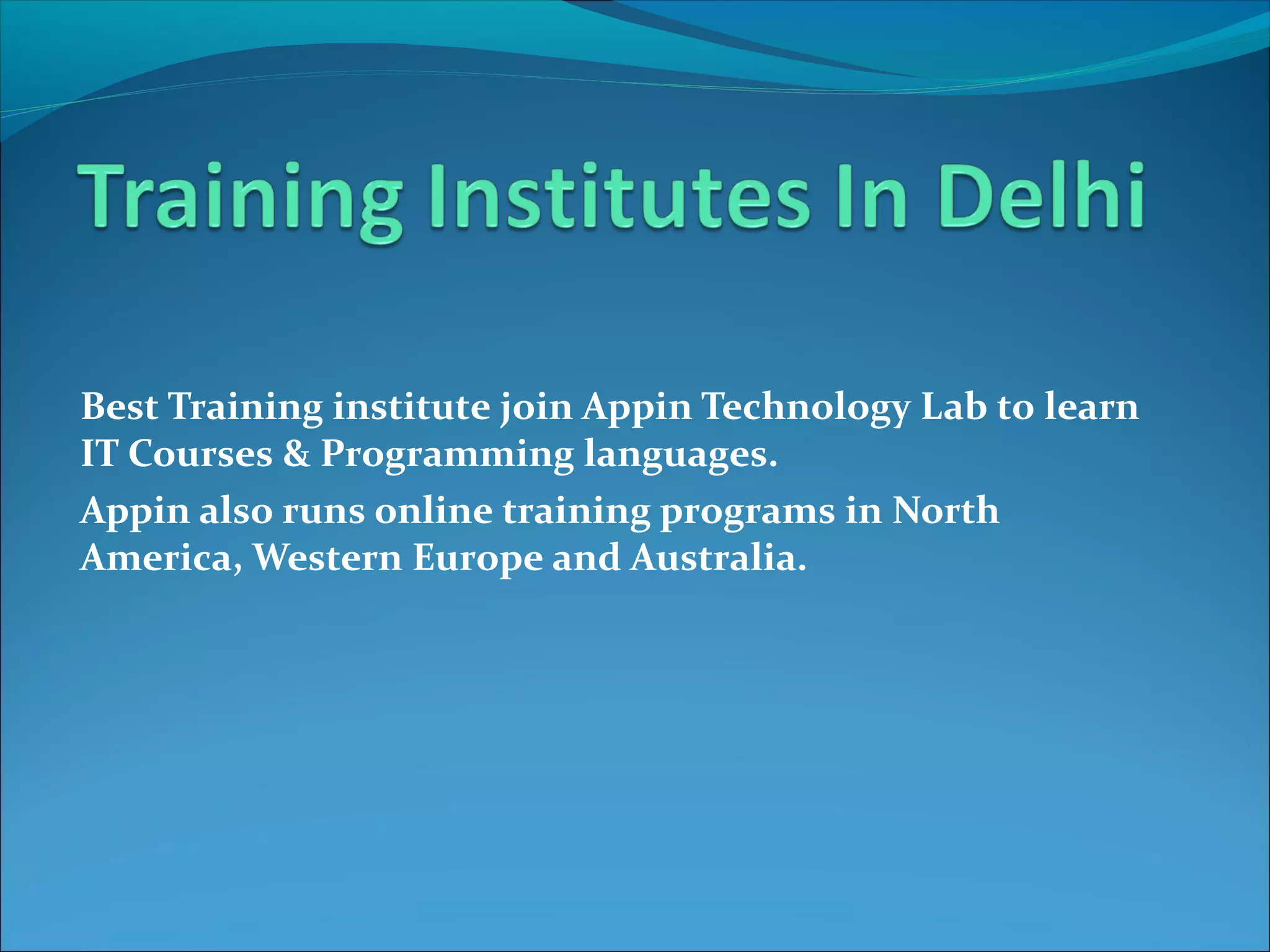 Training Institutes In Delhi

Best Training institute join Appin Technology Lab to learn IT Courses & Programming languages.

Appin also runs online training programs in North America, Western Europe and Australia.